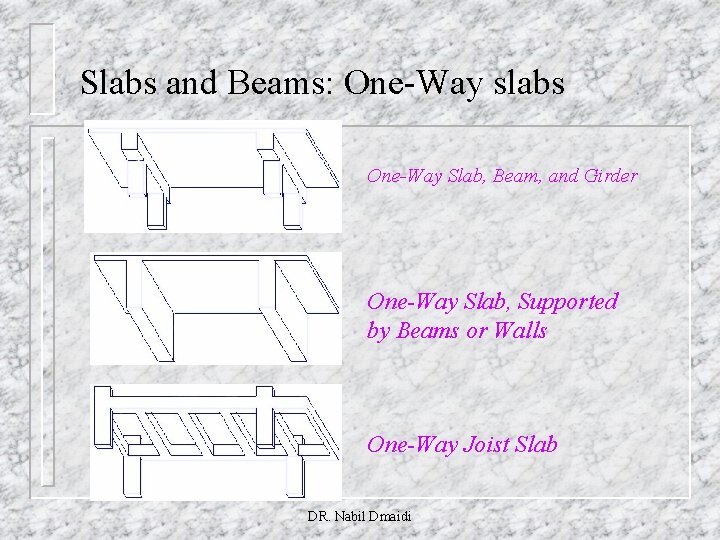 Slabs and Beams: One-Way slabs

One-Way Slab, Beam, and Girder

One-Way Slab, Supported by Beams or Walls

One-Way Joist Slab

DR. Nabil Dmaidi